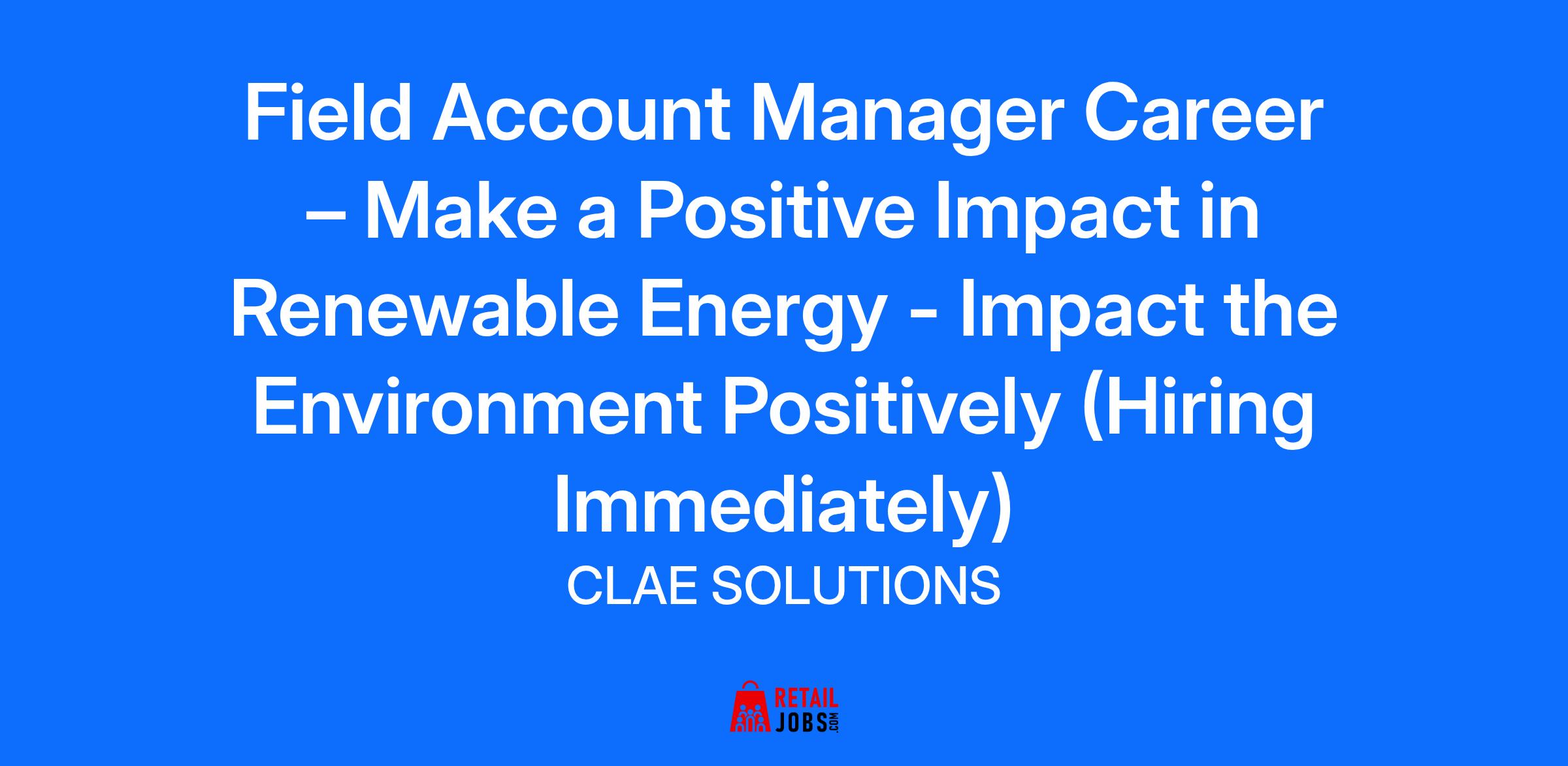 Field Account Manager Career – Make a Positive Impact in Renewable Energy - Impact the Environment Positively (Hiring Immediately)

CLAE SOLUTIONS

RETAIL JOBS.COM